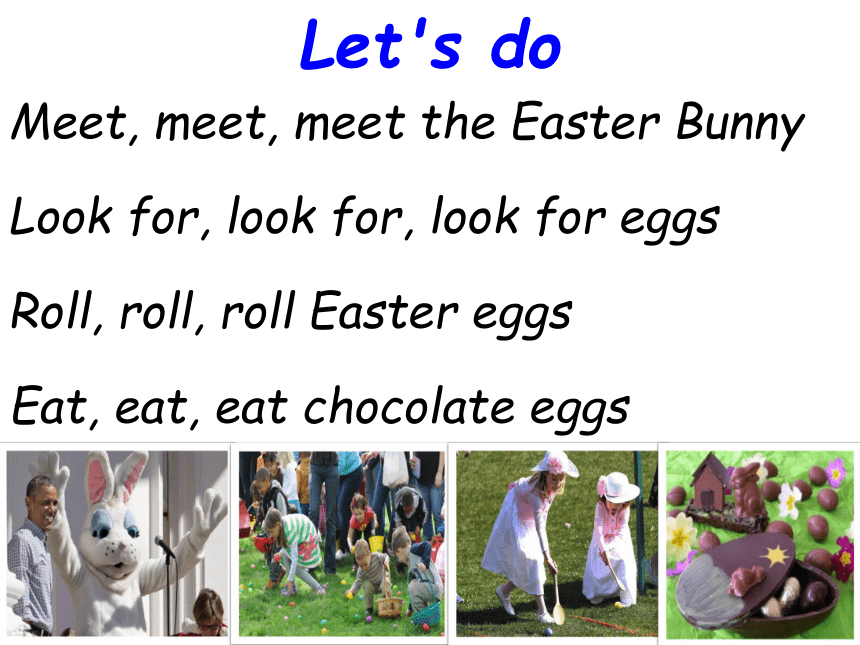 Let's do

Meet, meet, meet the Easter Bunny

Look for, look for, look for eggs

Roll, roll, roll Easter eggs

Eat, eat, eat chocolate eggs